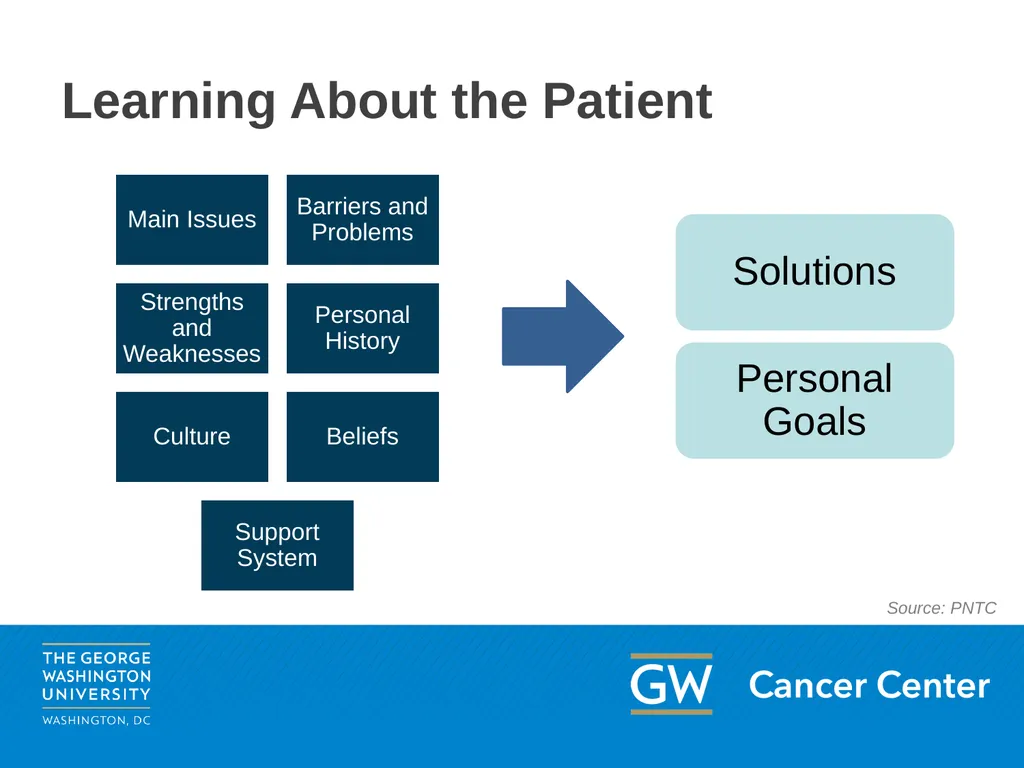 Learning About the Patient

Main Issues

Barriers and Problems

Strengths and Weaknesses

Personal History

Culture

Beliefs

Support System

Solutions

Personal Goals

Source: PNTC

THE GEORGE WASHINGTON UNIVERSITY
WASHINGTON, DC

GW Cancer Center